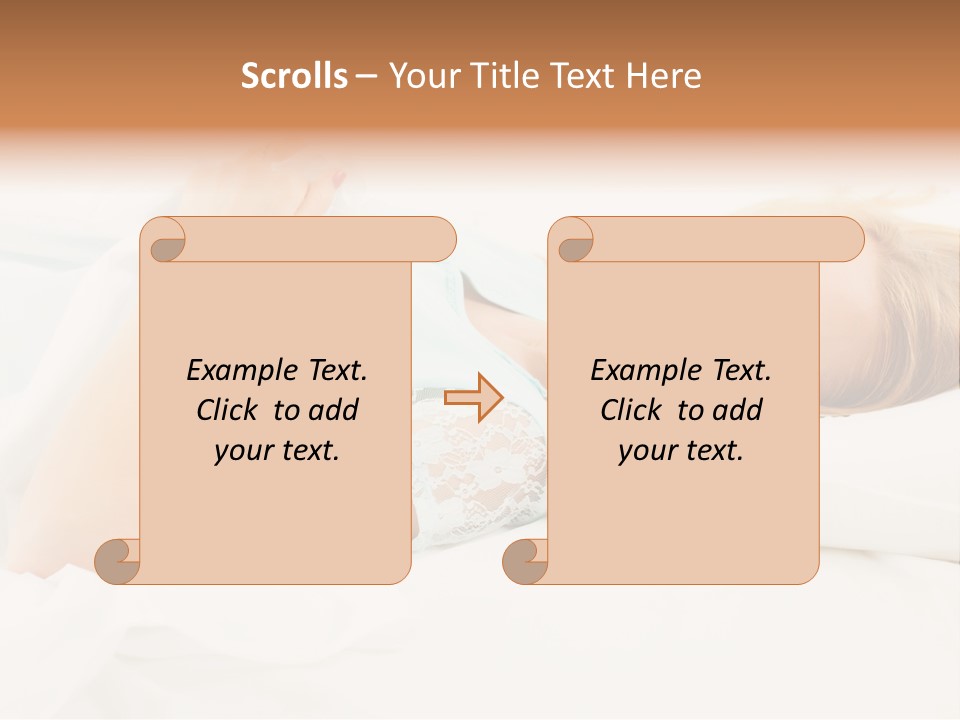 Scrolls – Your Title Text Here

Example Text. Click to add your text.

Example Text. Click to add your text.